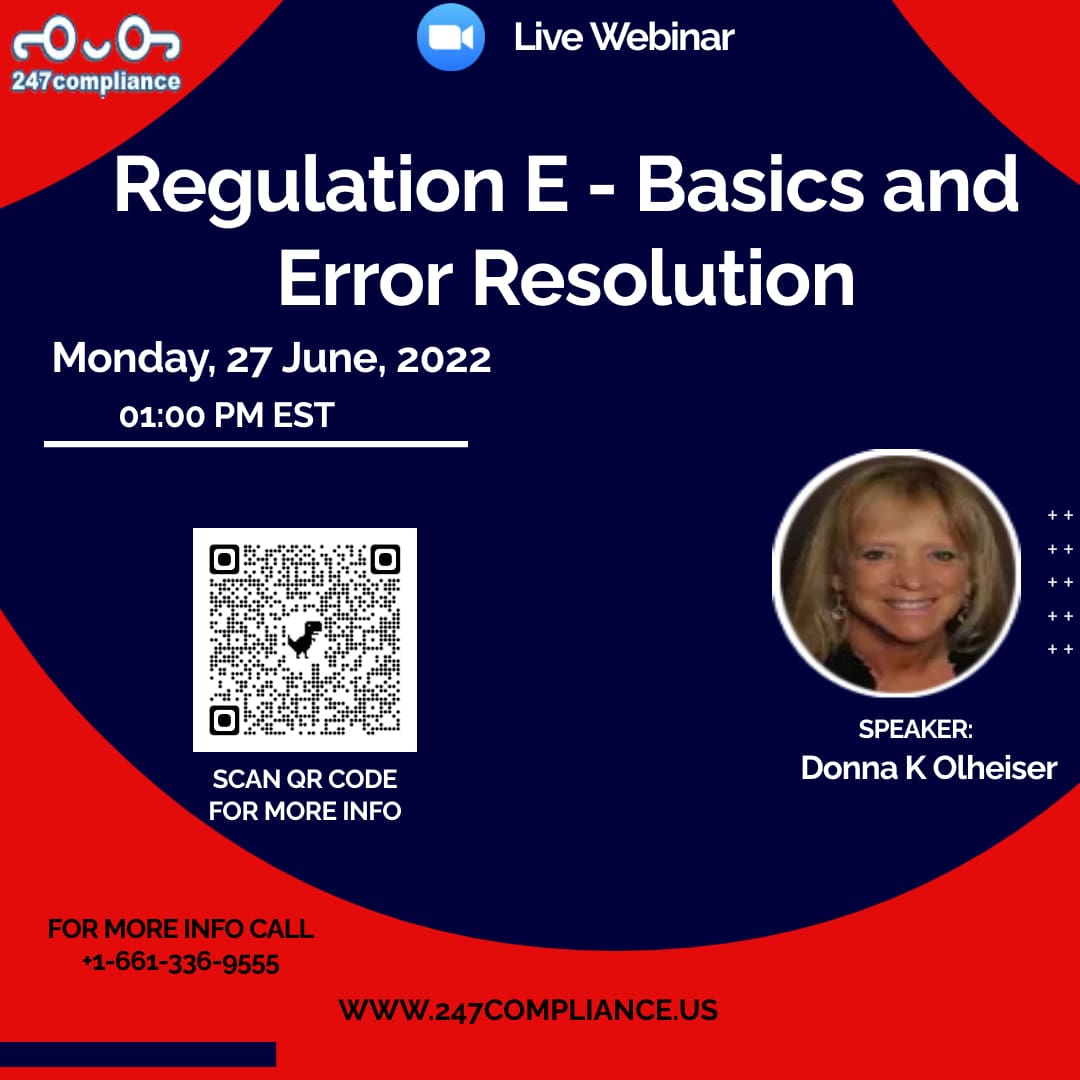 247compliance

Live Webinar

Regulation E - Basics and Error Resolution

Monday, 27 June, 2022

01:00 PM EST

SCAN QR CODE FOR MORE INFO

SPEAKER:
Donna K Olheiser

FOR MORE INFO CALL
+1-661-336-9555

WWW.247COMPLIANCE.US